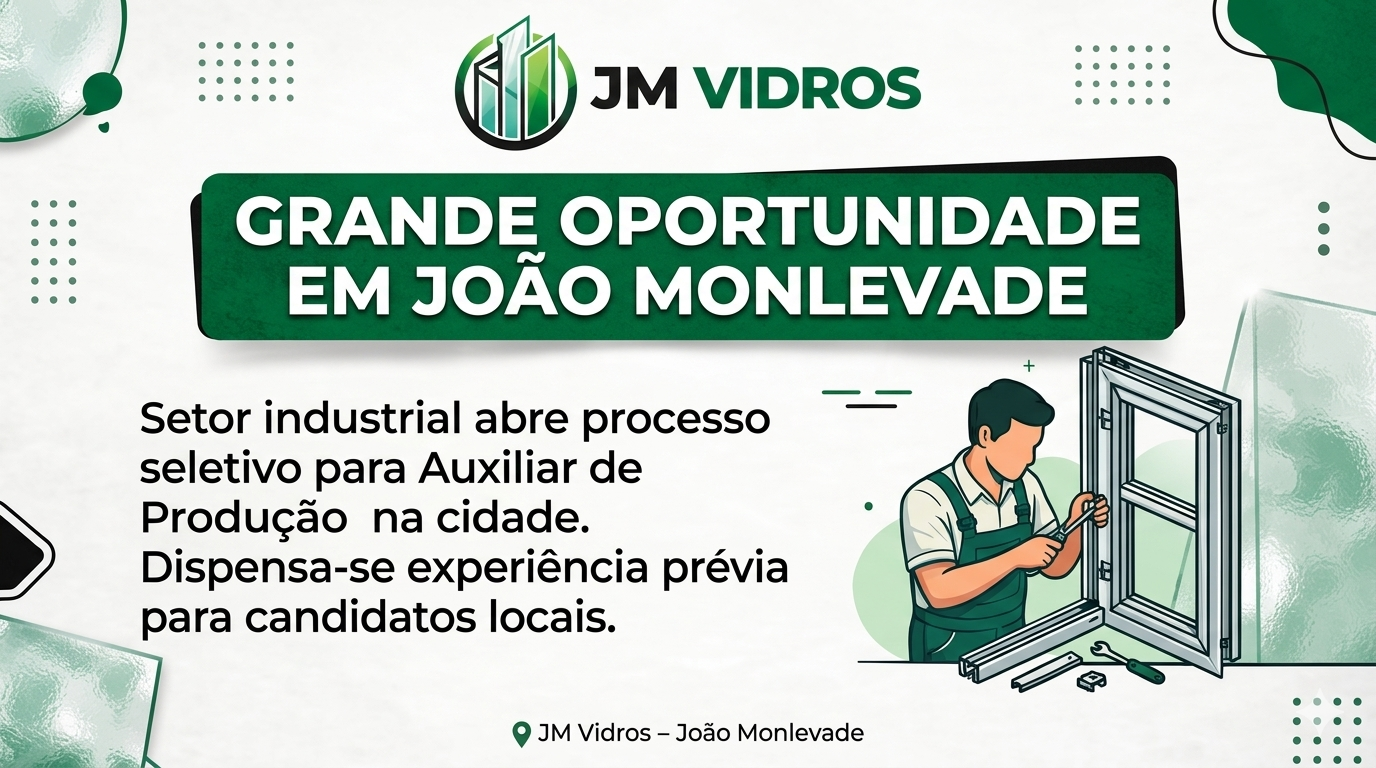 JM VIDROS

GRANDE OPORTUNIDADE EM JOÃO MONLEVADE

Setor industrial abre processo seletivo para Auxiliar de Produção na cidade. Dispensa-se experiência prévia para candidatos locais.

JM Vidros – João Monlevade